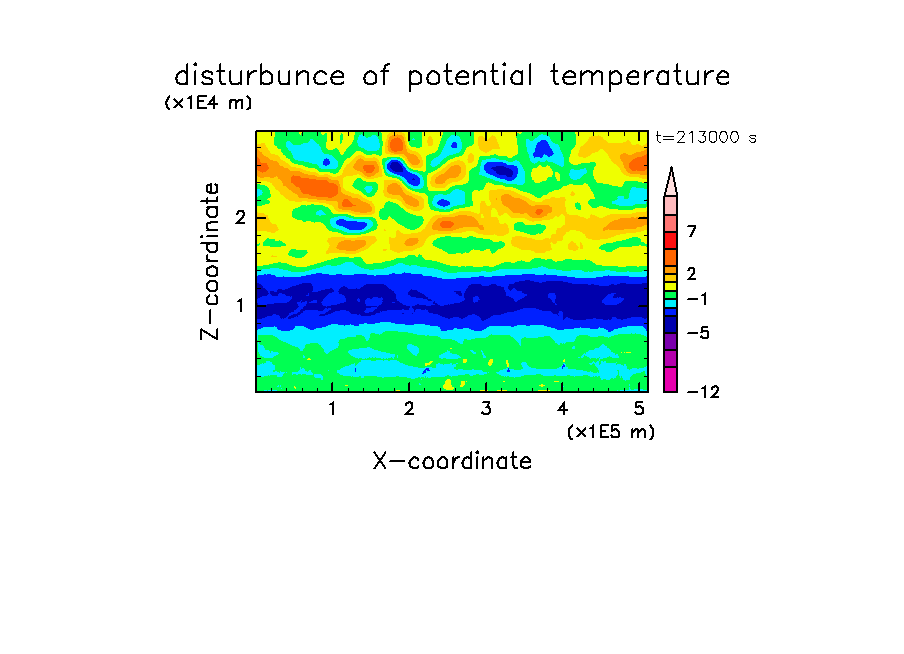 disturbunce of potential temperature

(x1E4 m)

t=213000 s

Z-coordinate

2

1

7

2

−1

−5

−12

1 2 3 4 5

(x1E5 m)

X-coordinate